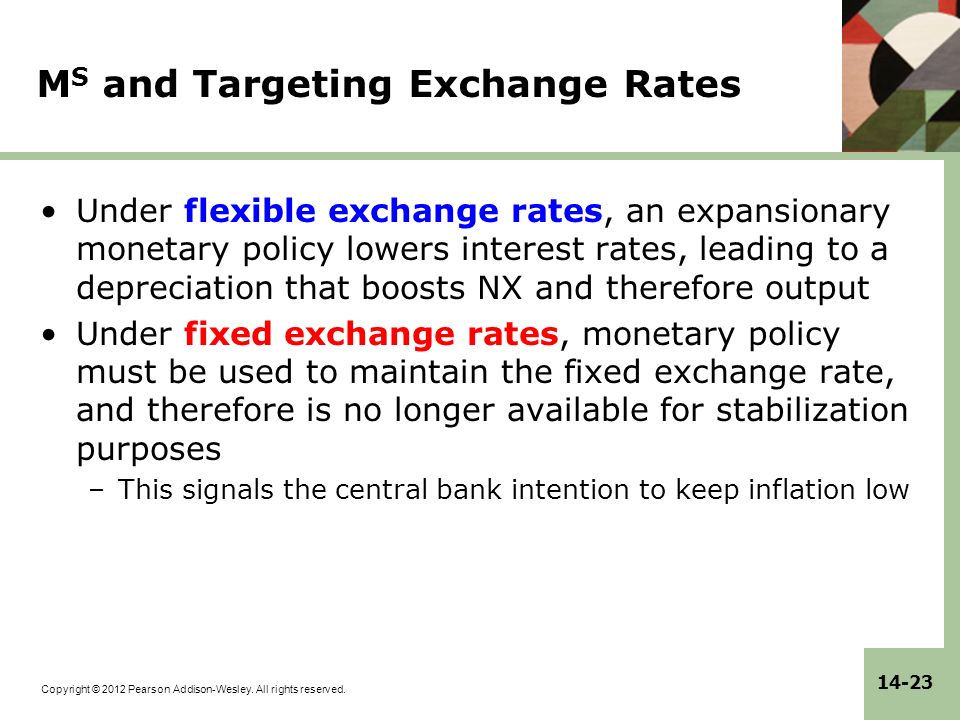 $M^S$ and Targeting Exchange Rates

• Under flexible exchange rates, an expansionary monetary policy lowers interest rates, leading to a depreciation that boosts NX and therefore output

• Under fixed exchange rates, monetary policy must be used to maintain the fixed exchange rate, and therefore is no longer available for stabilization purposes

– This signals the central bank intention to keep inflation low

Copyright © 2012 Pearson Addison-Wesley. All rights reserved.

14-23